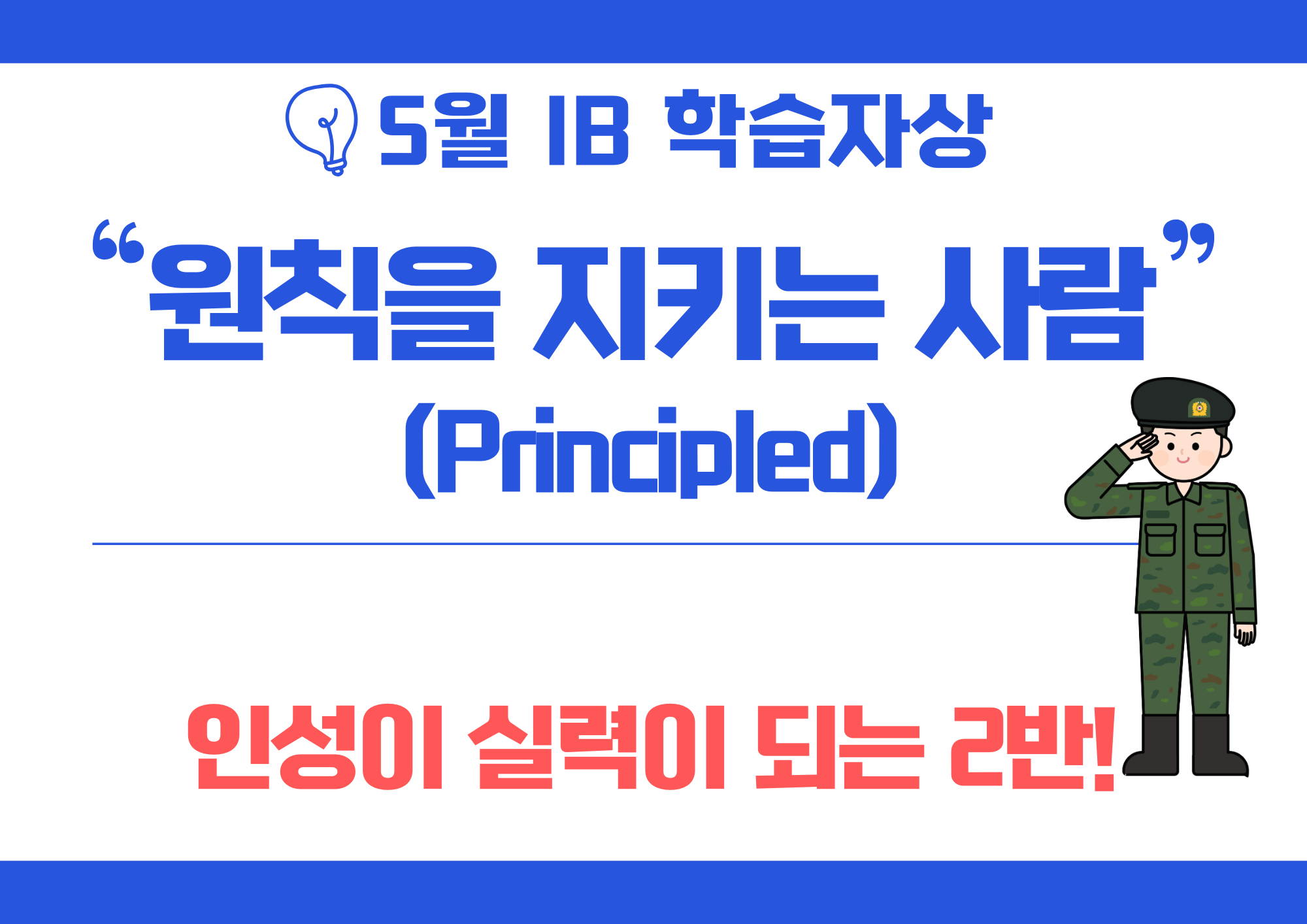 5월 IB 학습자상

“원칙을 지키는 사람”

(Principled)

인성이 실력이 되는 2반!